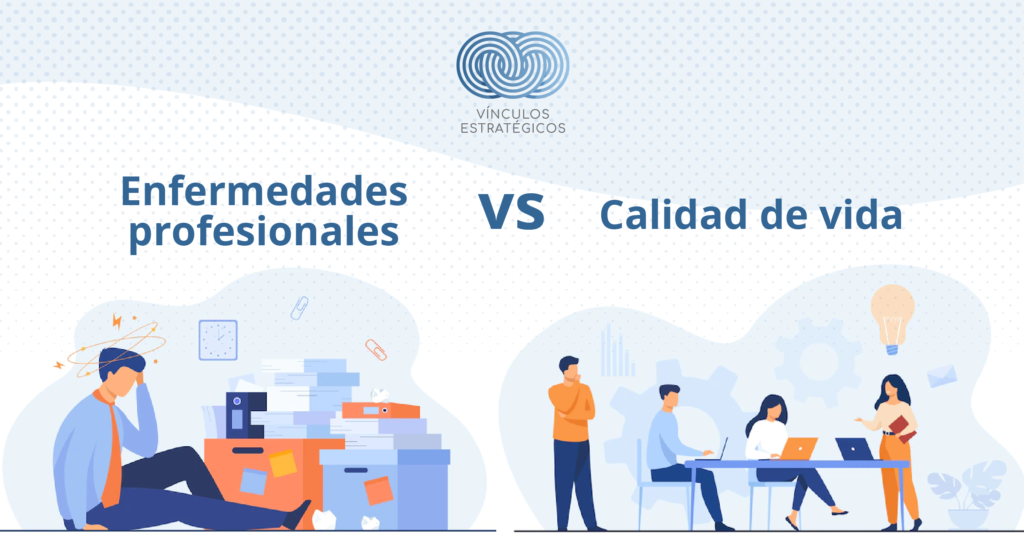 VÍNCULOS ESTRATÉGICOS

Enfermedades profesionales

VS

Calidad de vida